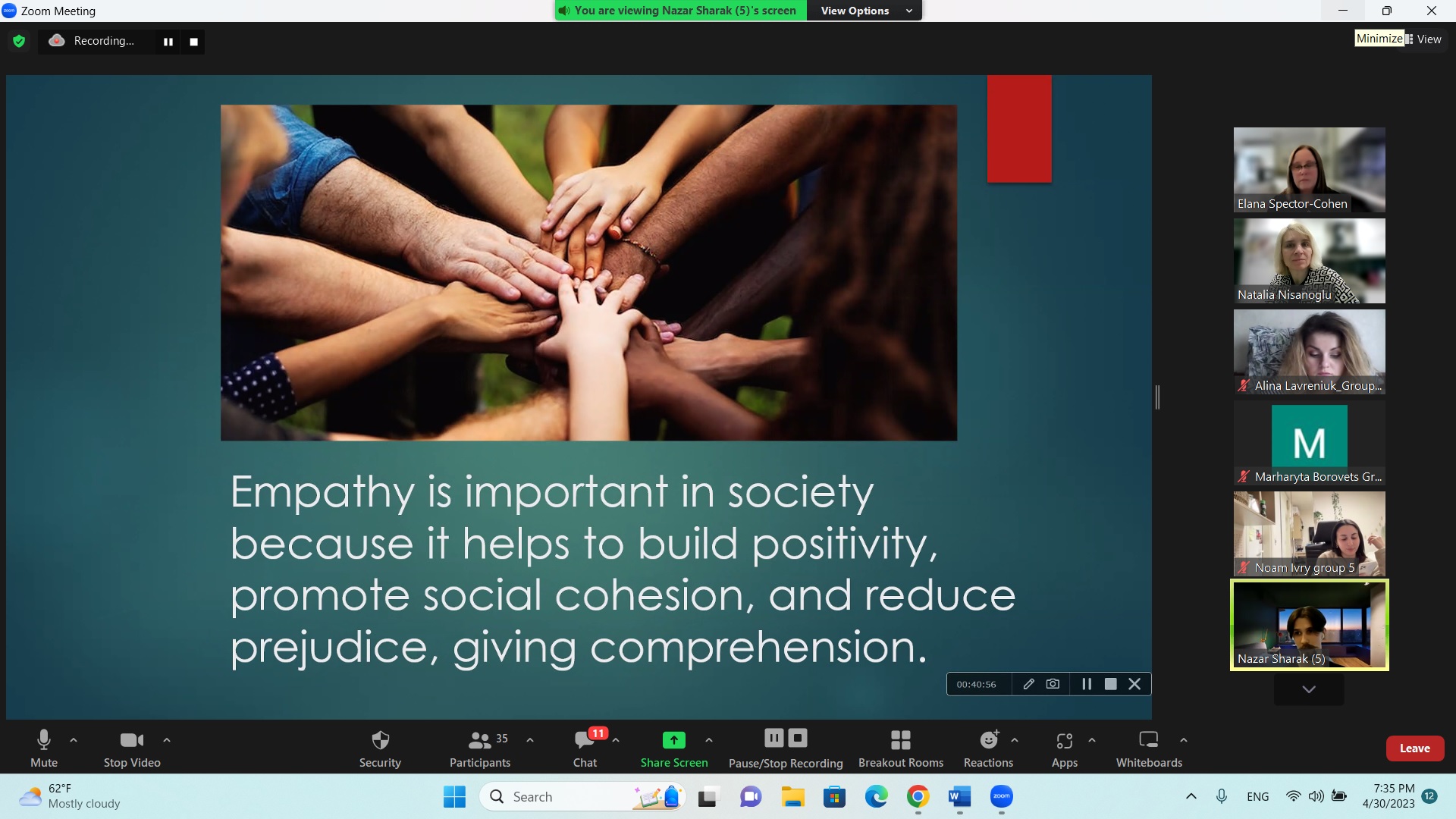 Zoom Meeting

You are viewing Nazar Sharak (5)'s screen View Options

Recording...

Minimize View

Empathy is important in society because it helps to build positivity, promote social cohesion, and reduce prejudice, giving comprehension.

00:40:56

Elana Spector-Cohen
Natalia Nisanoglu
Alina Lavreniuk_Group...
M
Marharyta Borovets Gr...
Noam Ivry group 5
Nazar Sharak (5)

Mute Stop Video Security 35 Participants 11 Chat Share Screen Pause/Stop Recording Breakout Rooms Reactions Apps Whiteboards Leave

62°F
Mostly cloudy

Search

ENG 7:35 PM 4/30/2023 12